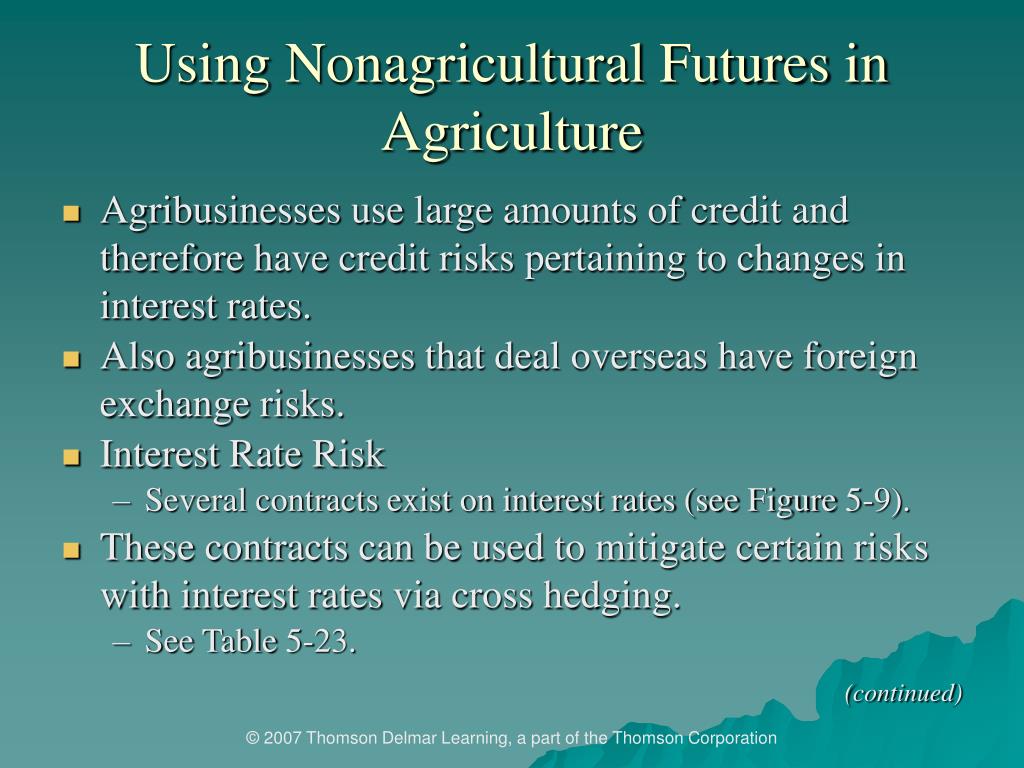 Using Nonagricultural Futures in Agriculture

- Agribusinesses use large amounts of credit and therefore have credit risks pertaining to changes in interest rates.
- Also agribusinesses that deal overseas have foreign exchange risks.
- Interest Rate Risk
  – Several contracts exist on interest rates (see Figure 5-9).
- These contracts can be used to mitigate certain risks with interest rates via cross hedging.
  – See Table 5-23.

(continued)

© 2007 Thomson Delmar Learning, a part of the Thomson Corporation